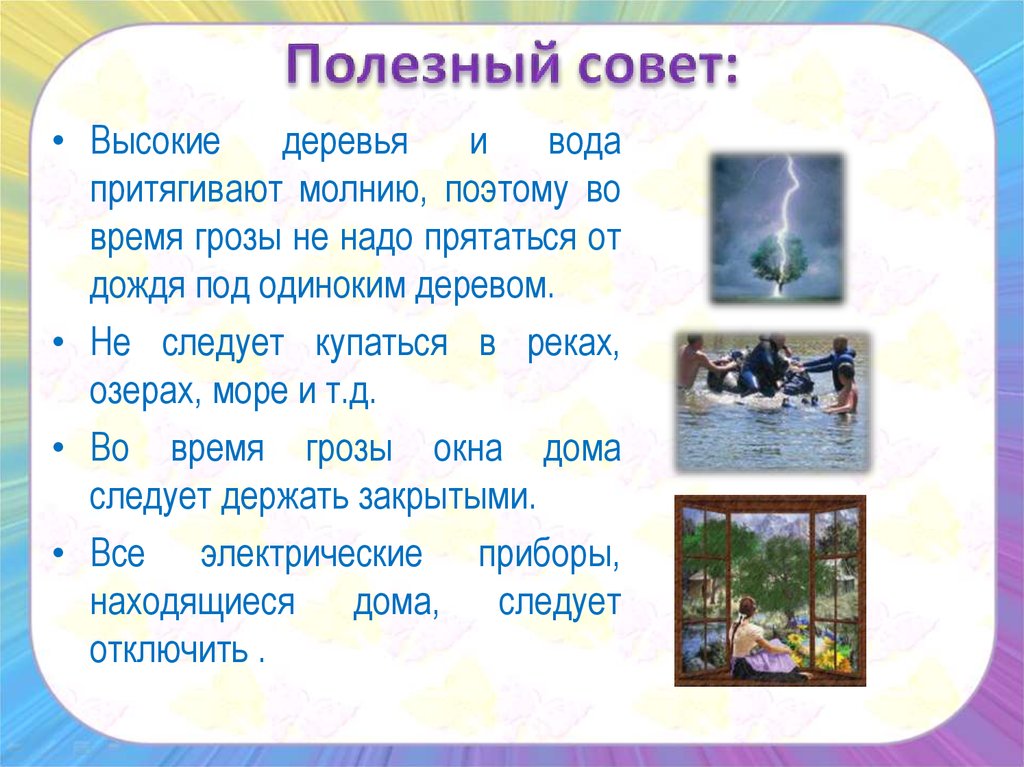 Полезный совет:

• Высокие деревья и вода притягивают молнию, поэтому во время грозы не надо прятаться от дождя под одиноким деревом.

• Не следует купаться в реках, озерах, море и т.д.

• Во время грозы окна дома следует держать закрытыми.

• Все электрические приборы, находящиеся дома, следует отключить .